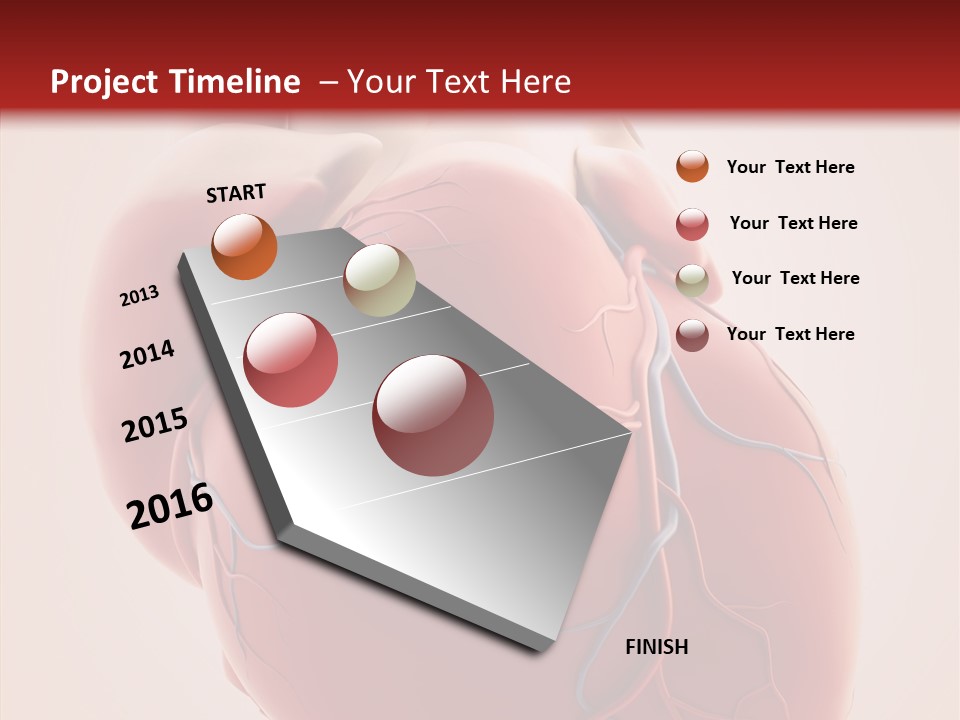 Project Timeline – Your Text Here

START

2013

2014

2015

2016

FINISH

Your Text Here

Your Text Here

Your Text Here

Your Text Here